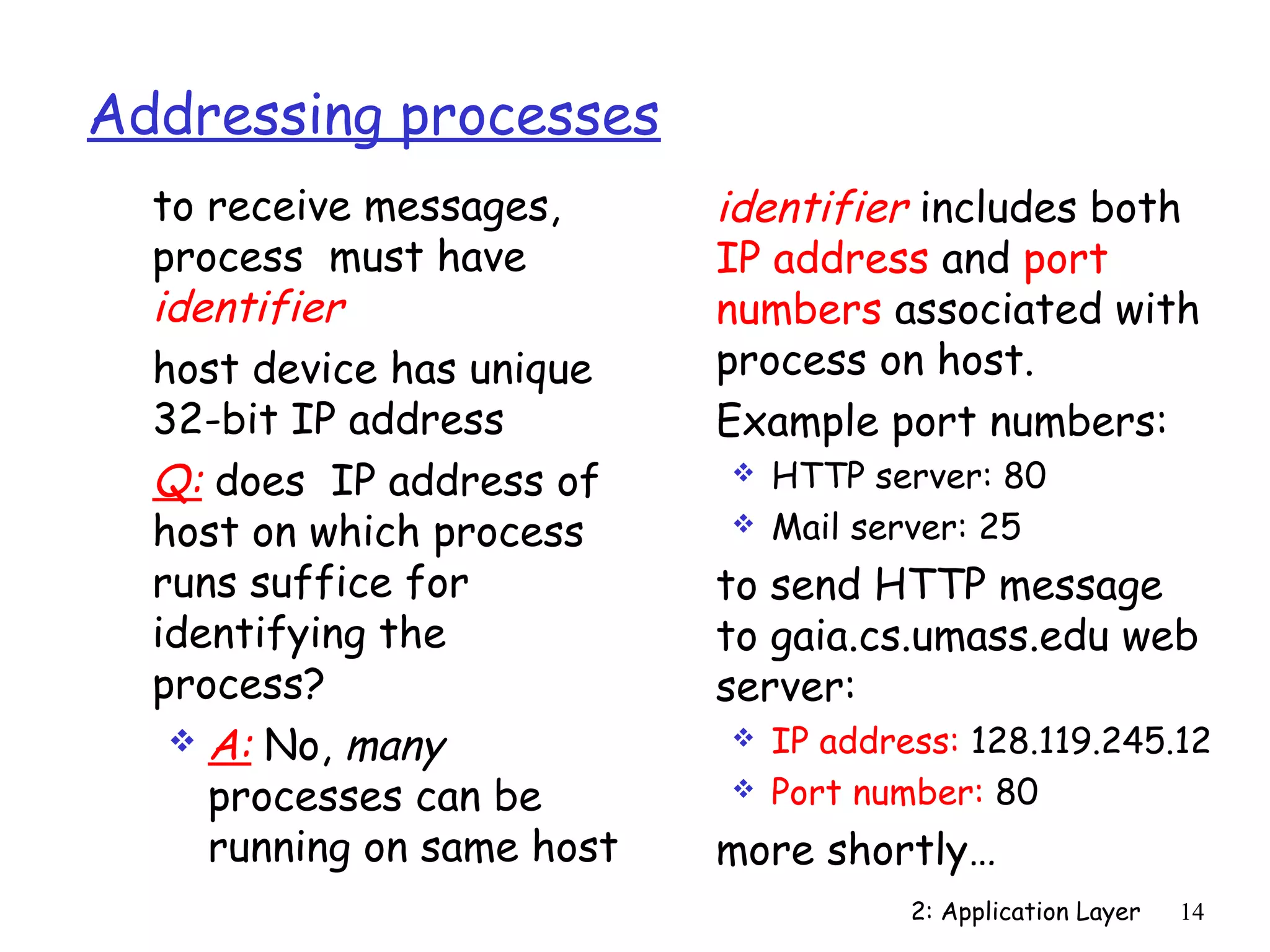 Addressing processes

to receive messages, process must have identifier

host device has unique 32-bit IP address

Q: does IP address of host on which process runs suffice for identifying the process?

❖ A: No, many processes can be running on same host

identifier includes both IP address and port numbers associated with process on host.

Example port numbers:

❖ HTTP server: 80

❖ Mail server: 25

to send HTTP message to gaia.cs.umass.edu web server:

❖ IP address: 128.119.245.12

❖ Port number: 80

more shortly…

2: Application Layer 14